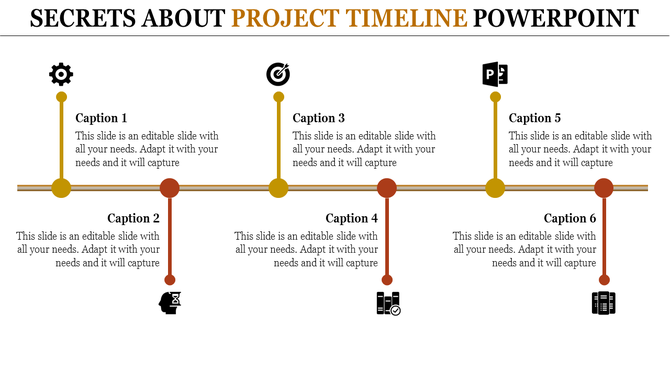 SECRETS ABOUT PROJECT TIMELINE POWERPOINT

Caption 1
This slide is an editable slide with all your needs. Adapt it with your needs and it will capture

Caption 3
This slide is an editable slide with all your needs. Adapt it with your needs and it will capture

Caption 5
This slide is an editable slide with all your needs. Adapt it with your needs and it will capture

Caption 2
This slide is an editable slide with all your needs. Adapt it with your needs and it will capture

Caption 4
This slide is an editable slide with all your needs. Adapt it with your needs and it will capture

Caption 6
This slide is an editable slide with all your needs. Adapt it with your needs and it will capture